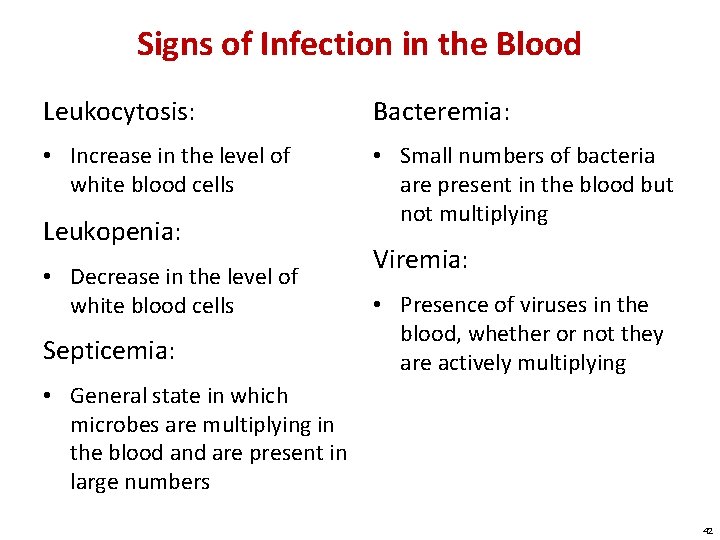 Signs of Infection in the Blood

Leukocytosis:

• Increase in the level of white blood cells

Leukopenia:

• Decrease in the level of white blood cells

Septicemia:

• General state in which microbes are multiplying in the blood and are present in large numbers

Bacteremia:

• Small numbers of bacteria are present in the blood but not multiplying

Viremia:

• Presence of viruses in the blood, whether or not they are actively multiplying

42